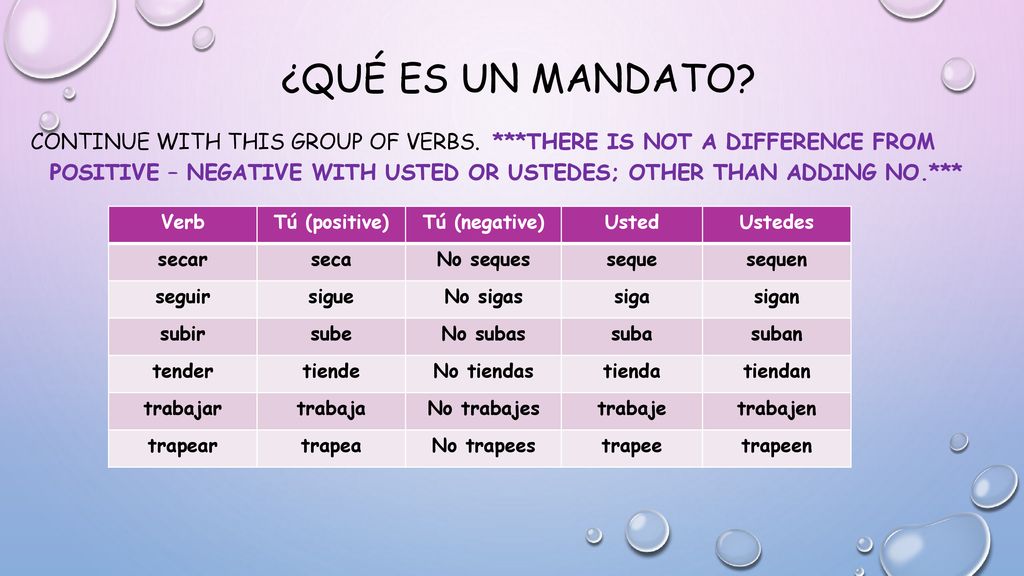 ¿QUÉ ES UN MANDATO?

CONTINUE WITH THIS GROUP OF VERBS. ***THERE IS NOT A DIFFERENCE FROM POSITIVE – NEGATIVE WITH USTED OR USTEDES; OTHER THAN ADDING NO.***

| Verb | Tú (positive) | Tú (negative) | Usted | Ustedes |
|---|---|---|---|---|
| secar | seca | No seques | seque | sequen |
| seguir | sigue | No sigas | siga | sigan |
| subir | sube | No subas | suba | suban |
| tender | tiende | No tiendas | tienda | tiendan |
| trabajar | trabaja | No trabajes | trabaje | trabajen |
| trapear | trapea | No trapees | trapee | trapeen |